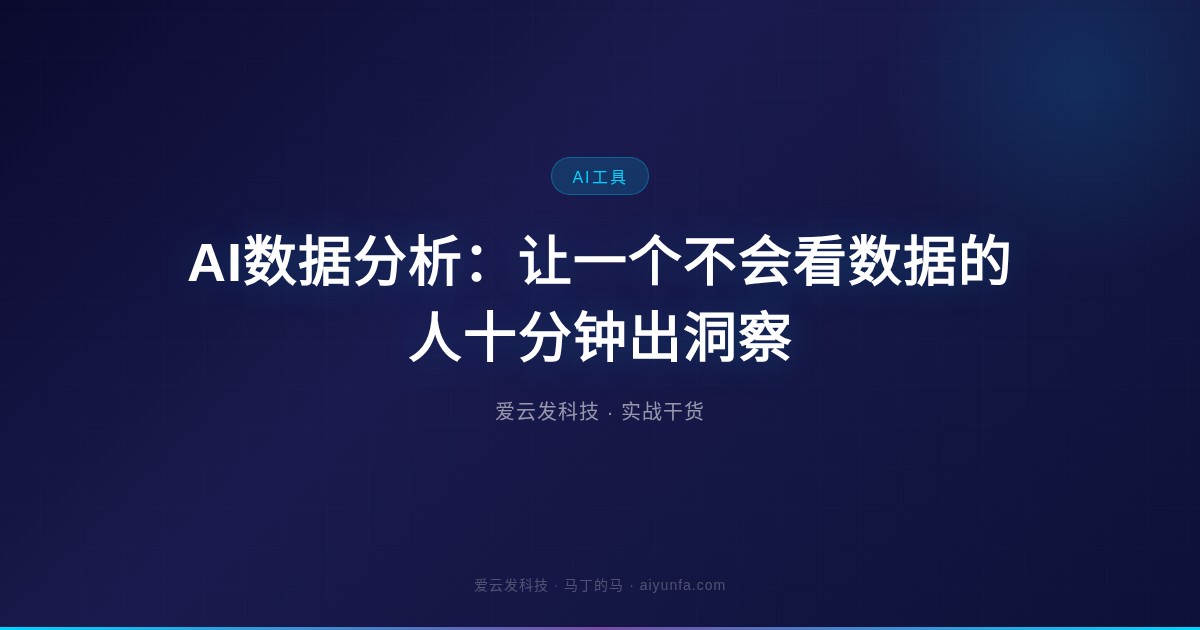 AI工具

AI数据分析：让一个不会看数据的人十分钟出洞察

爱云发科技 · 实战干货

爱云发科技 · 马丁的马 · aiyunfa.com